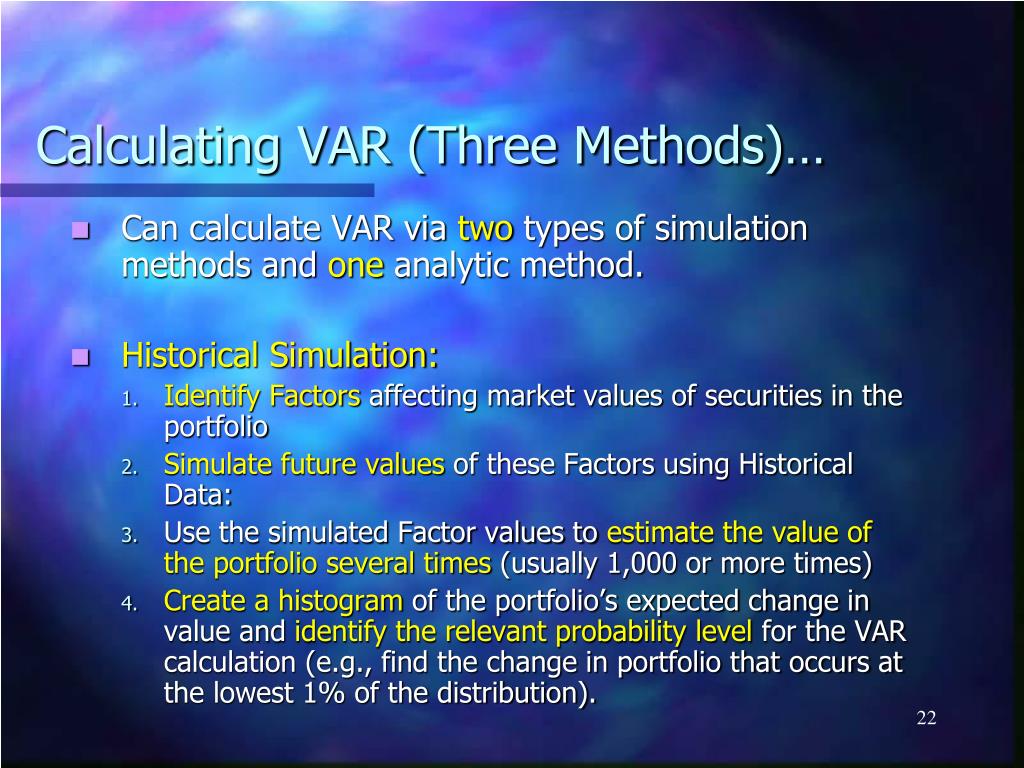 Calculating VAR (Three Methods)…

Can calculate VAR via two types of simulation methods and one analytic method.

Historical Simulation:

1. Identify Factors affecting market values of securities in the portfolio
2. Simulate future values of these Factors using Historical Data:
3. Use the simulated Factor values to estimate the value of the portfolio several times (usually 1,000 or more times)
4. Create a histogram of the portfolio's expected change in value and identify the relevant probability level for the VAR calculation (e.g., find the change in portfolio that occurs at the lowest 1% of the distribution).

22